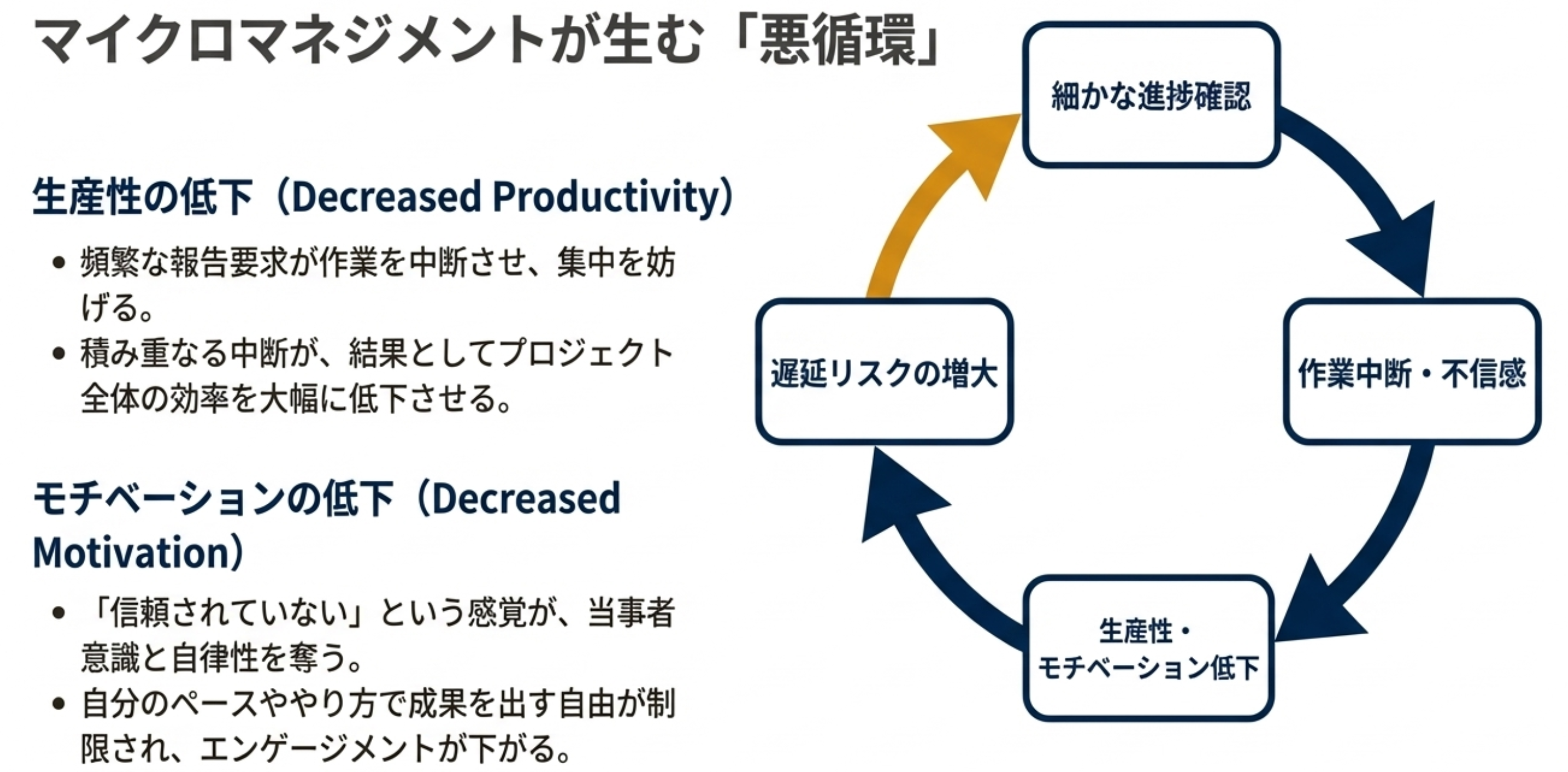 マイクロマネジメントが生む「悪循環」

生産性の低下（Decreased Productivity）

• 頻繁な報告要求が作業を中断させ、集中を妨げる。
• 積み重なる中断が、結果としてプロジェクト全体の効率を大幅に低下させる。

モチベーションの低下（Decreased Motivation）

• 「信頼されていない」という感覚が、当事者意識と自律性を奪う。
• 自分のペースややり方で成果を出す自由が制限され、エンゲージメントが下がる。

細かな進捗確認

作業中断・不信感

生産性・
モチベーション低下

遅延リスクの増大